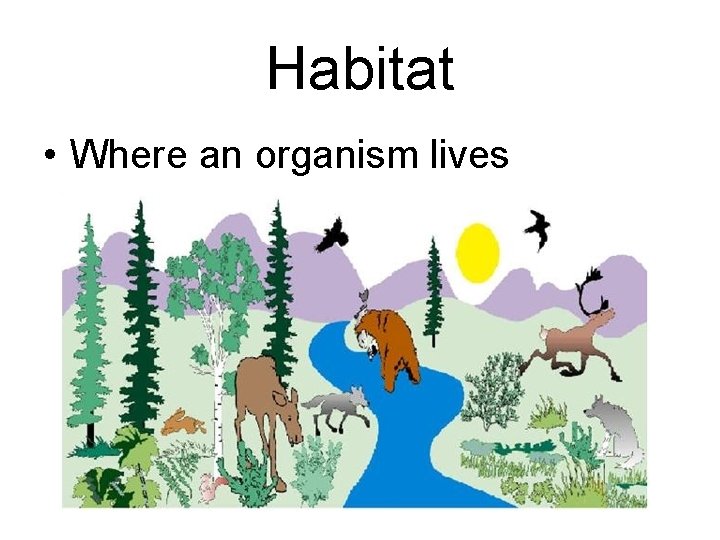 Habitat

• Where an organism lives